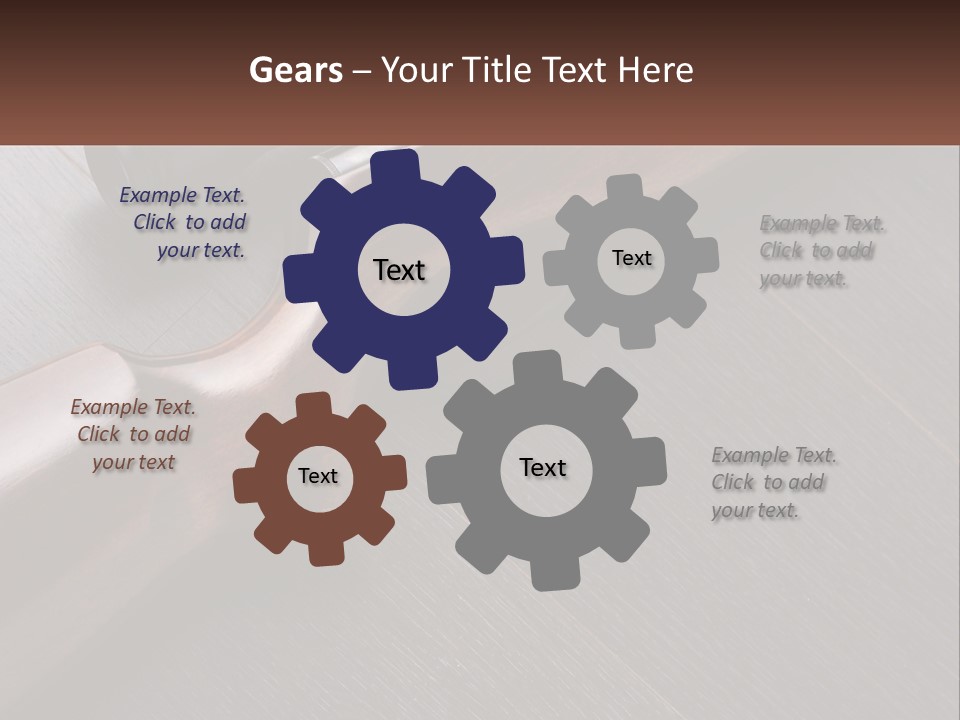 Gears – Your Title Text Here

Example Text. Click to add your text.

Text

Text

Example Text. Click to add your text.

Example Text. Click to add your text

Text

Text

Example Text. Click to add your text.